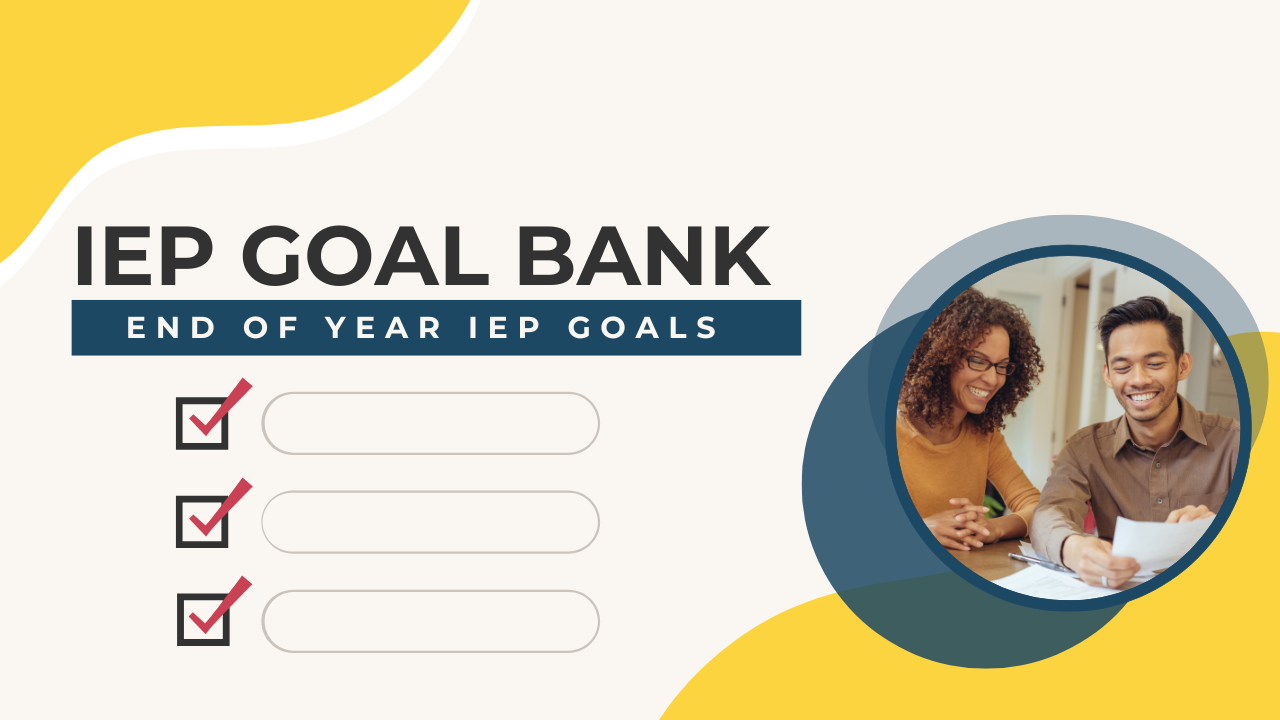 IEP GOAL BANK
END OF YEAR IEP GOALS